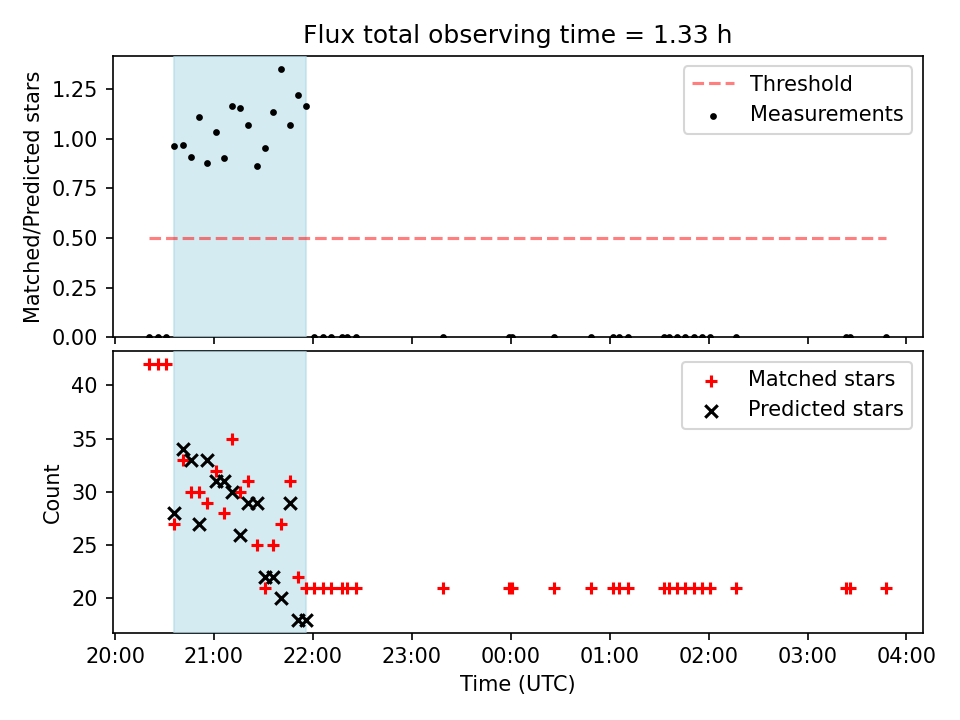 Flux total observing time = 1.33 h

Matched/Predicted stars

1.25
1.00
0.75
0.50
0.25
0.00

Threshold
Measurements

Count

40
35
30
25
20

Matched stars
Predicted stars

20:00 21:00 22:00 23:00 00:00 01:00 02:00 03:00 04:00
Time (UTC)